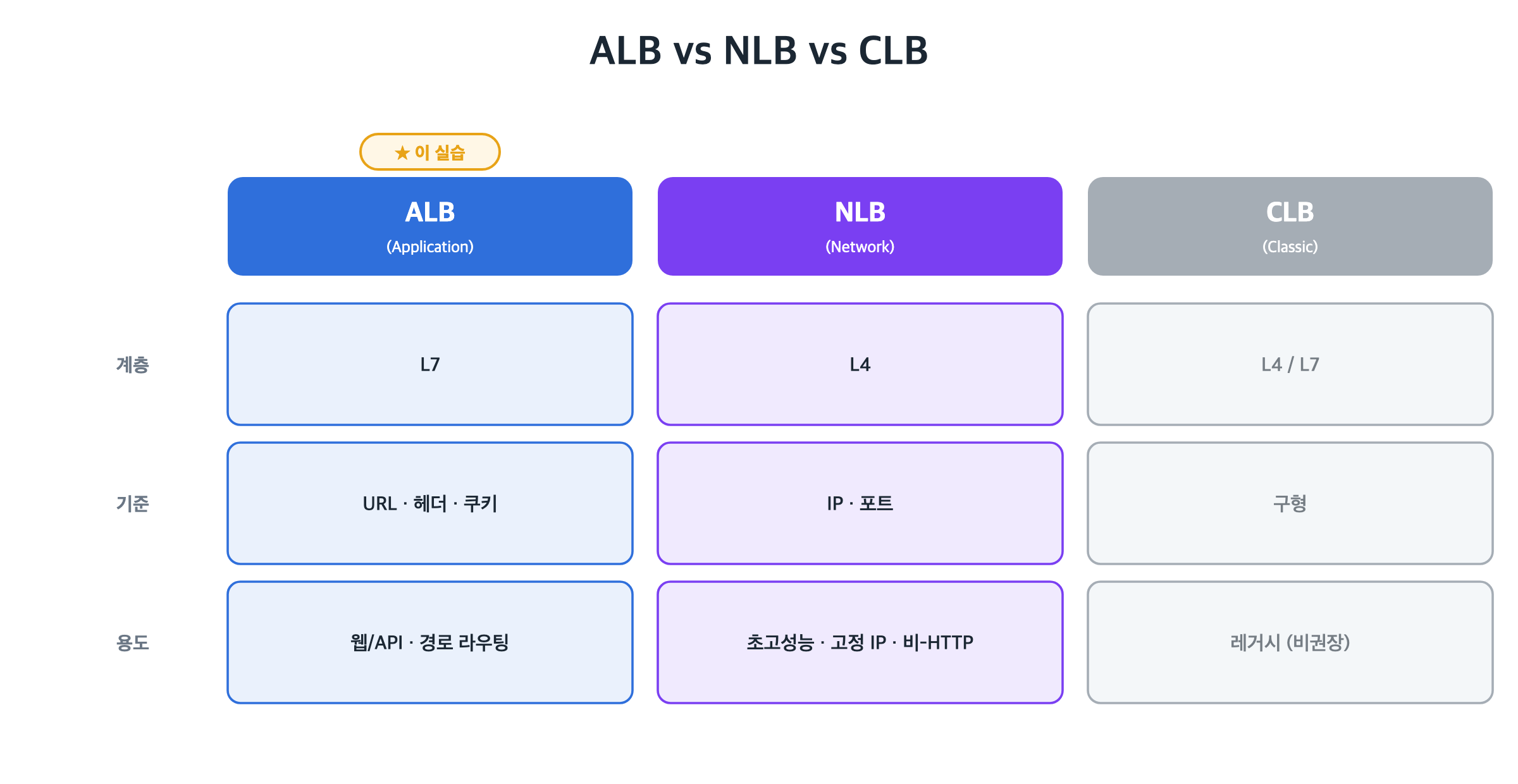 ALB vs NLB vs CLB

★ 이 실습

| | ALB (Application) | NLB (Network) | CLB (Classic) |
|---|---|---|---|
| 계층 | L7 | L4 | L4 / L7 |
| 기준 | URL · 헤더 · 쿠키 | IP · 포트 | 구형 |
| 용도 | 웹/API · 경로 라우팅 | 초고성능 · 고정 IP · 비-HTTP | 레거시 (비권장) |